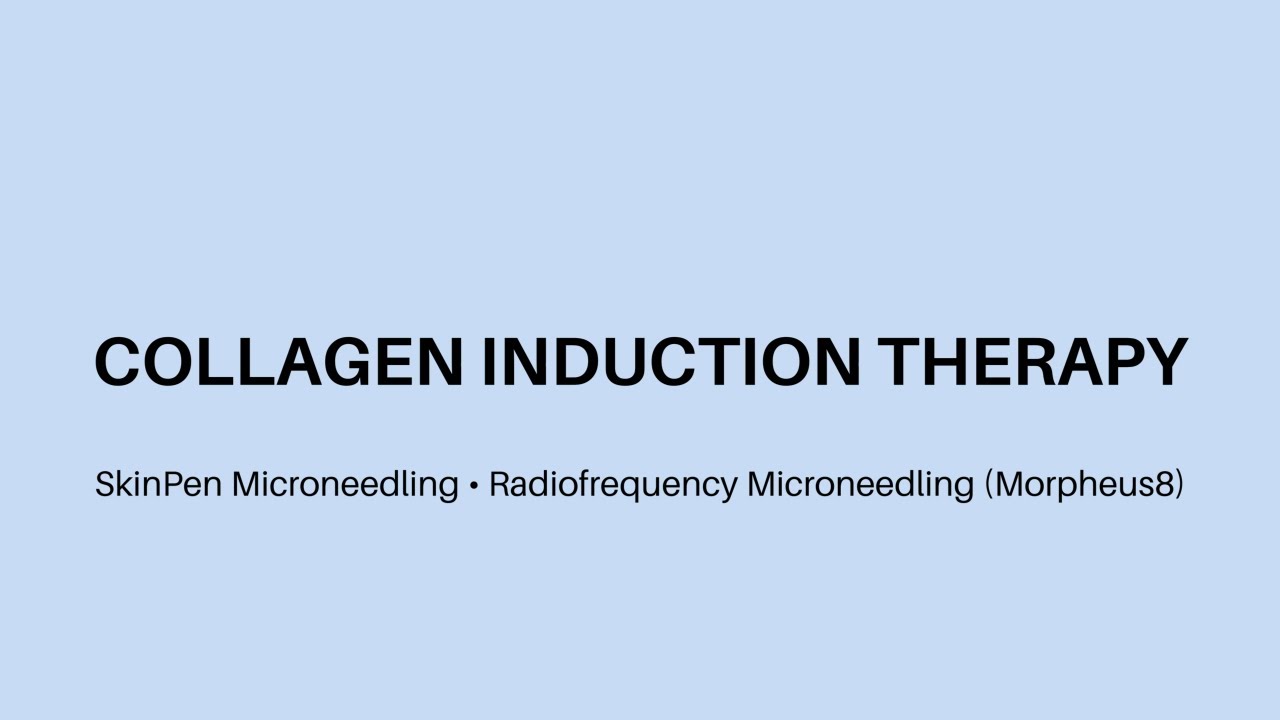 COLLAGEN INDUCTION THERAPY

SkinPen Microneedling • Radiofrequency Microneedling (Morpheus8)